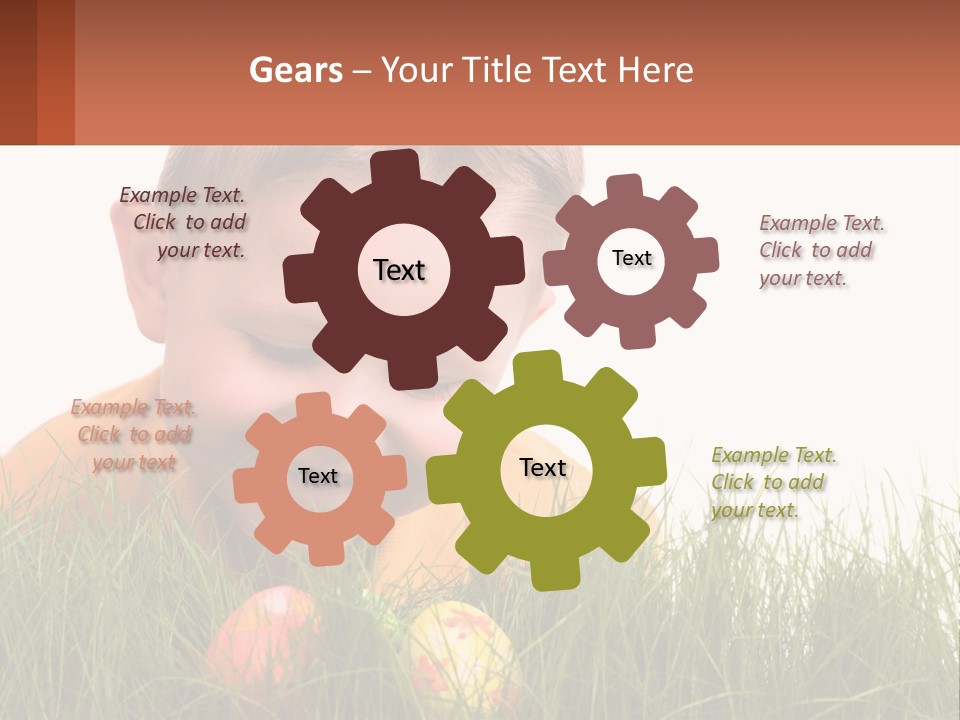 Gears – Your Title Text Here

Example Text. Click to add your text.

Text

Text

Example Text. Click to add your text.

Example Text. Click to add your text

Text

Text

Example Text. Click to add your text.